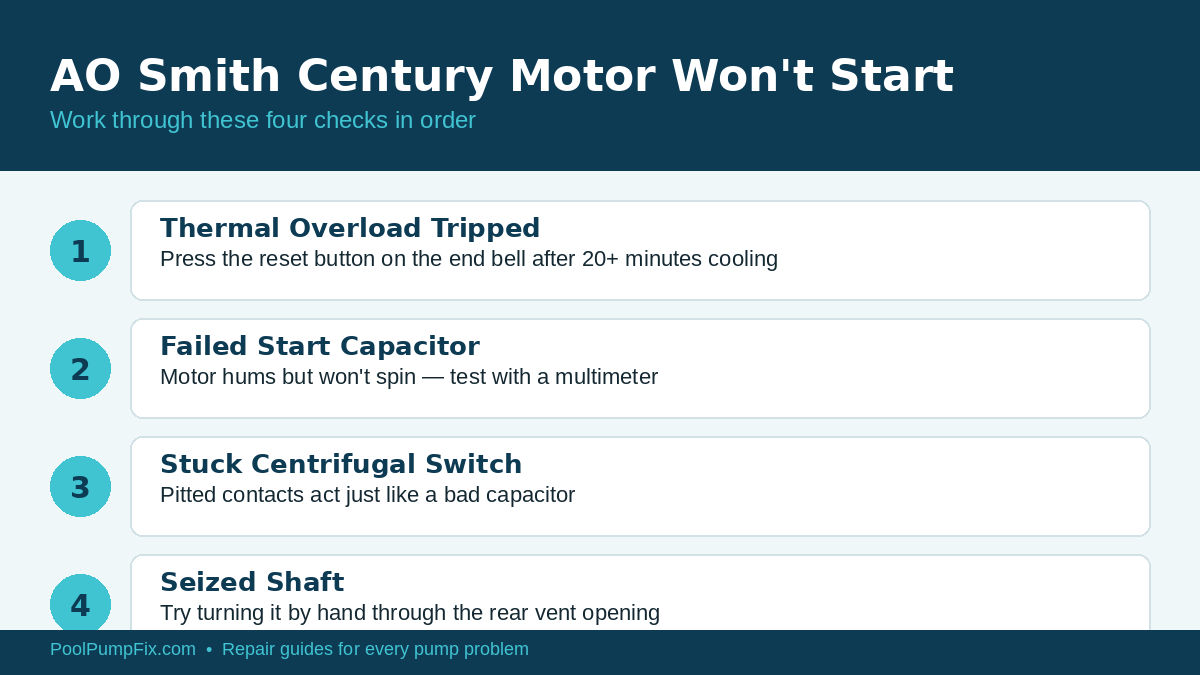 AO Smith Century Motor Won't Start

Work through these four checks in order

1

Thermal Overload Tripped

Press the reset button on the end bell after 20+ minutes cooling

2

Failed Start Capacitor

Motor hums but won't spin — test with a multimeter

3

Stuck Centrifugal Switch

Pitted contacts act just like a bad capacitor

4

Seized Shaft

Try turning it by hand through the rear vent opening

PoolPumpFix.com • Repair guides for every pump problem